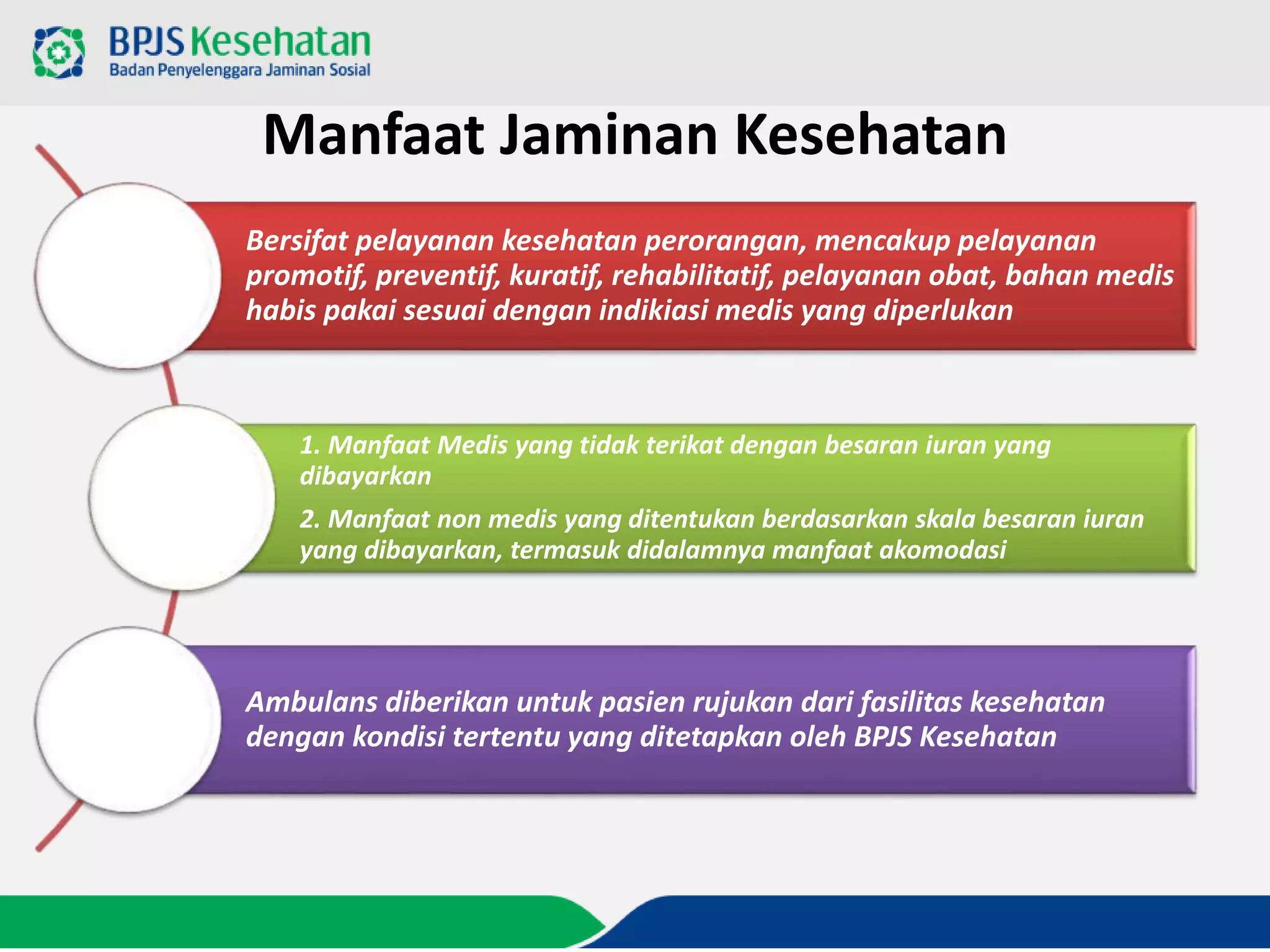 BPJS Kesehatan
Badan Penyelenggara Jaminan Sosial

Manfaat Jaminan Kesehatan

Bersifat pelayanan kesehatan perorangan, mencakup pelayanan promotif, preventif, kuratif, rehabilitatif, pelayanan obat, bahan medis habis pakai sesuai dengan indikiasi medis yang diperlukan

1. Manfaat Medis yang tidak terikat dengan besaran iuran yang dibayarkan

2. Manfaat non medis yang ditentukan berdasarkan skala besaran iuran yang dibayarkan, termasuk didalamnya manfaat akomodasi

Ambulans diberikan untuk pasien rujukan dari fasilitas kesehatan dengan kondisi tertentu yang ditetapkan oleh BPJS Kesehatan